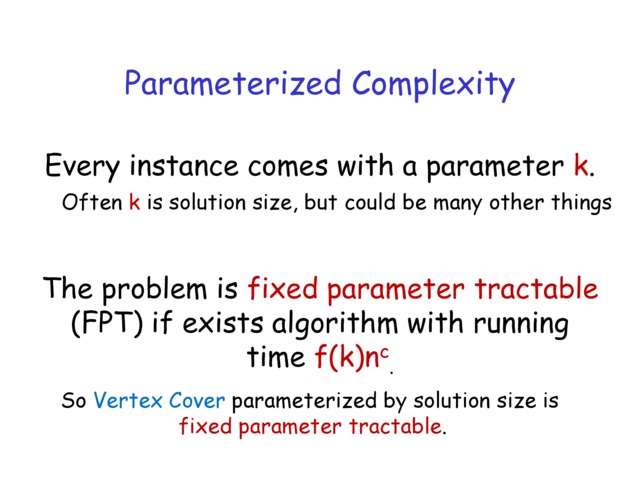 Parameterized Complexity

Every instance comes with a parameter k.
Often k is solution size, but could be many other things

The problem is fixed parameter tractable (FPT) if exists algorithm with running time $f(k)n^c$.

So Vertex Cover parameterized by solution size is fixed parameter tractable.